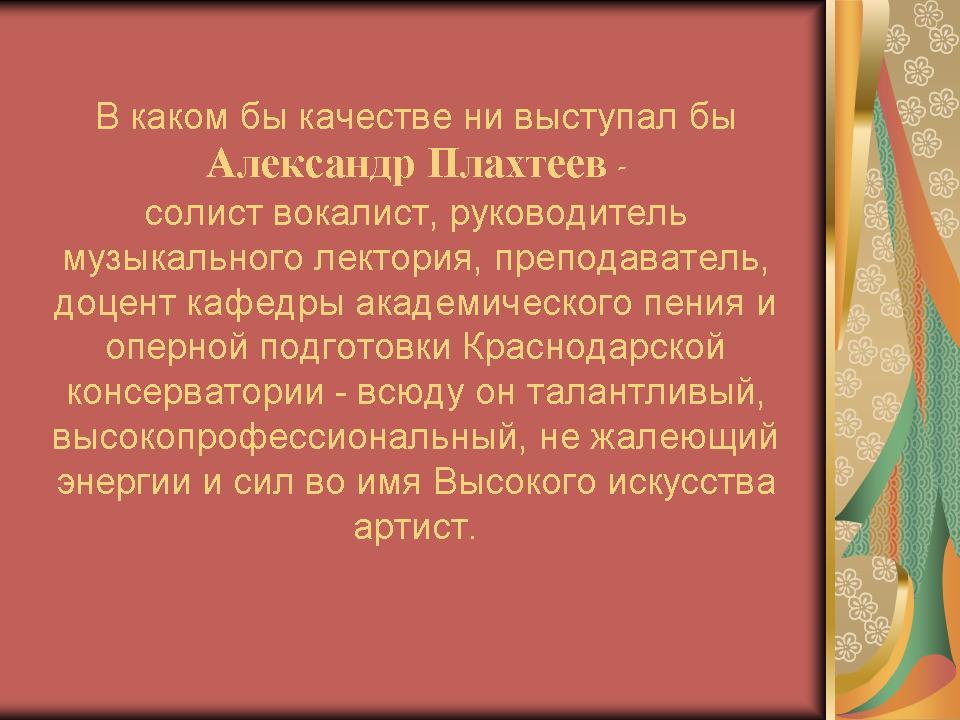 В каком бы качестве ни выступал бы Александр Плахтеев - солист вокалист, руководитель музыкального лектория, преподаватель, доцент кафедры академического пения и оперной подготовки Краснодарской консерватории - всюду он талантливый, высокопрофессиональный, не жалеющий энергии и сил во имя Высокого искусства артист.